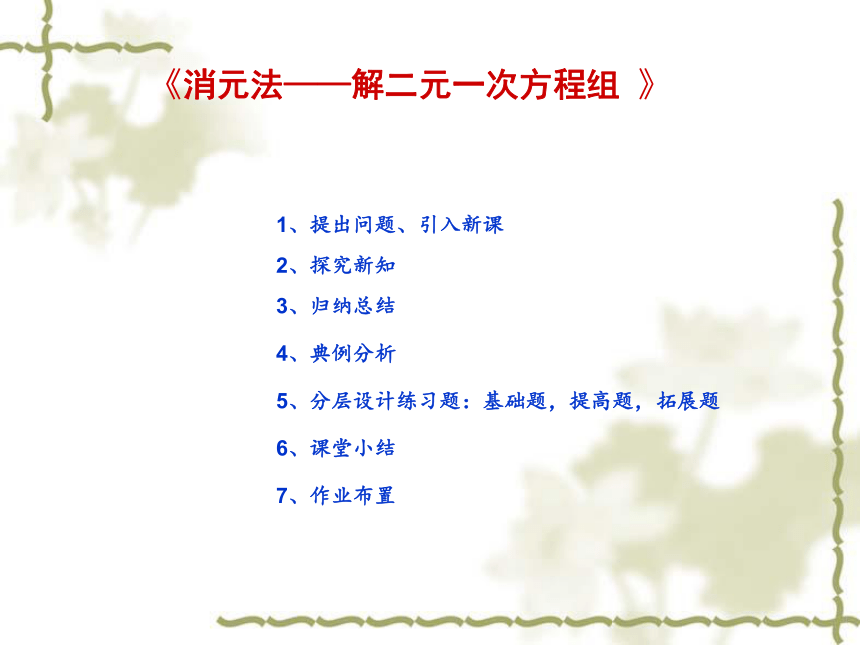 《消元法——解二元一次方程组 》

1、提出问题、引入新课

2、探究新知

3、归纳总结

4、典例分析

5、分层设计练习题：基础题，提高题，拓展题

6、课堂小结

7、作业布置